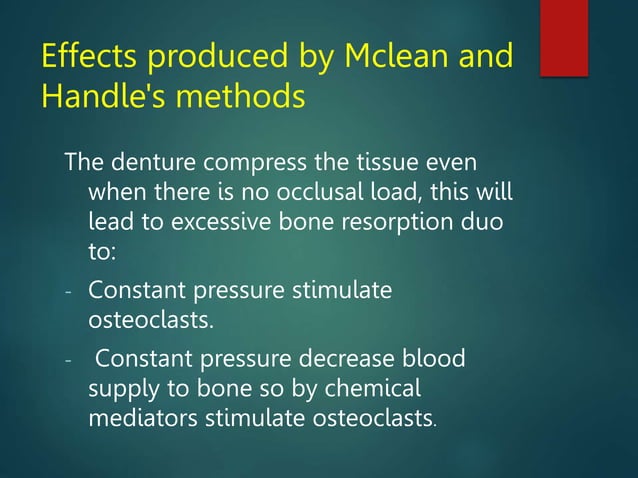 Effects produced by Mclean and Handle's methods

The denture compress the tissue even when there is no occlusal load, this will lead to excessive bone resorption duo to:

- Constant pressure stimulate osteoclasts.

- Constant pressure decrease blood supply to bone so by chemical mediators stimulate osteoclasts.